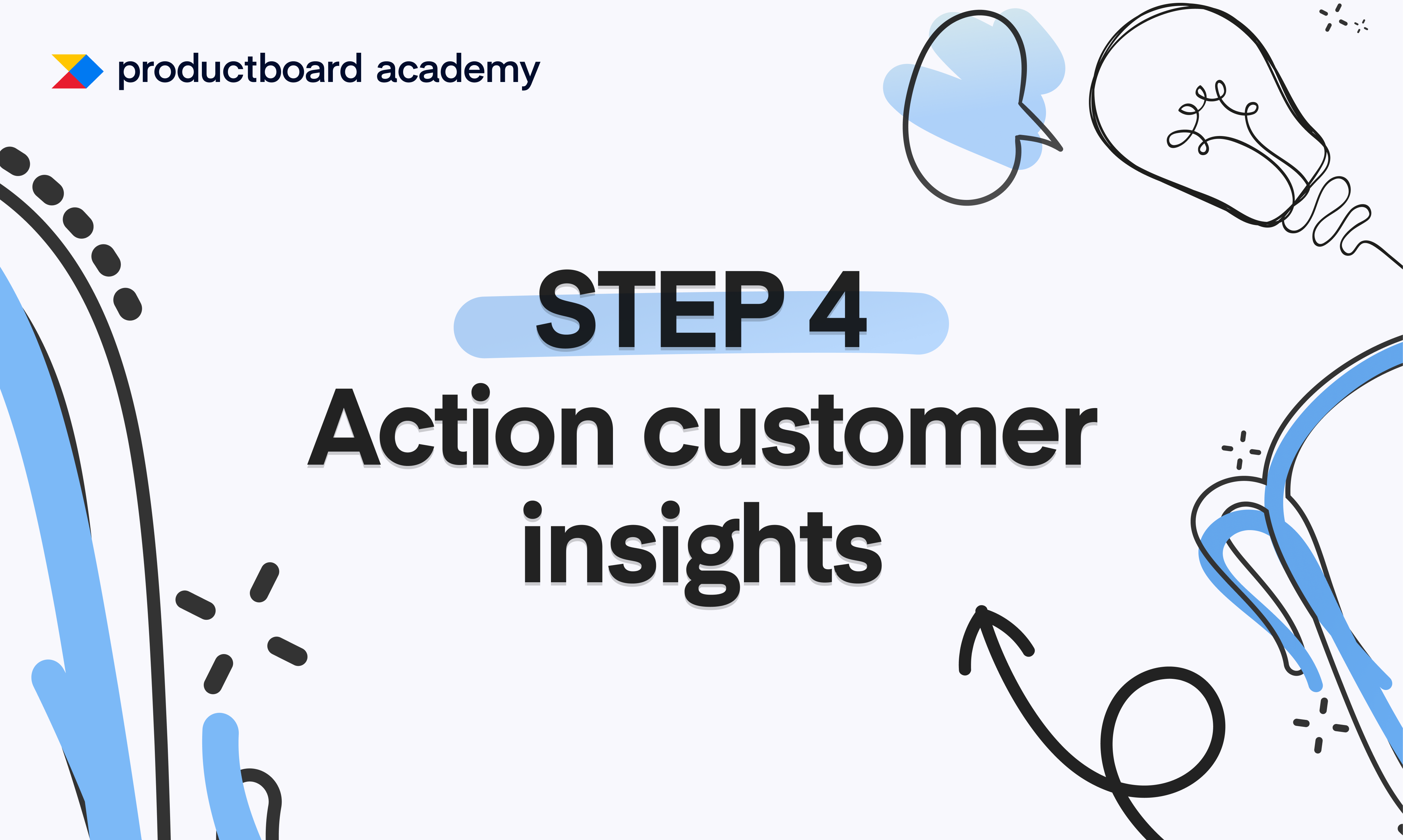 productboard academy

STEP 4

Action customer insights